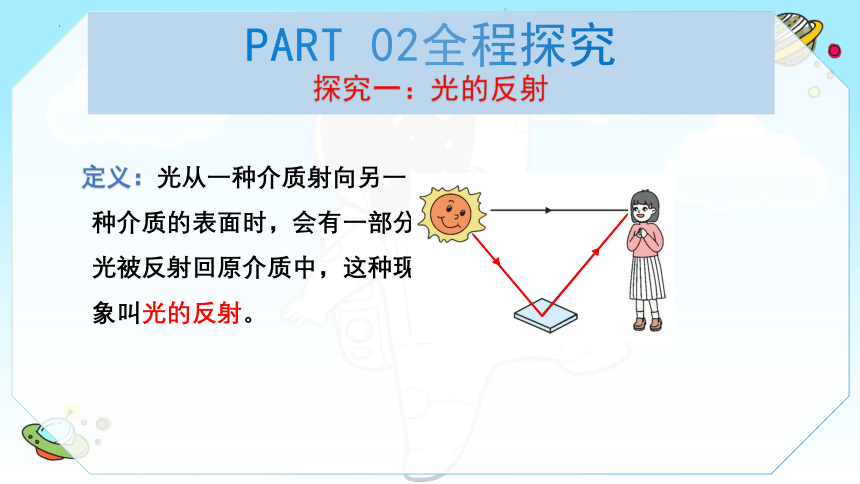 PART 02全程探究
探究一：光的反射

定义：光从一种介质射向另一种介质的表面时，会有一部分光被反射回原介质中，这种现象叫光的反射。